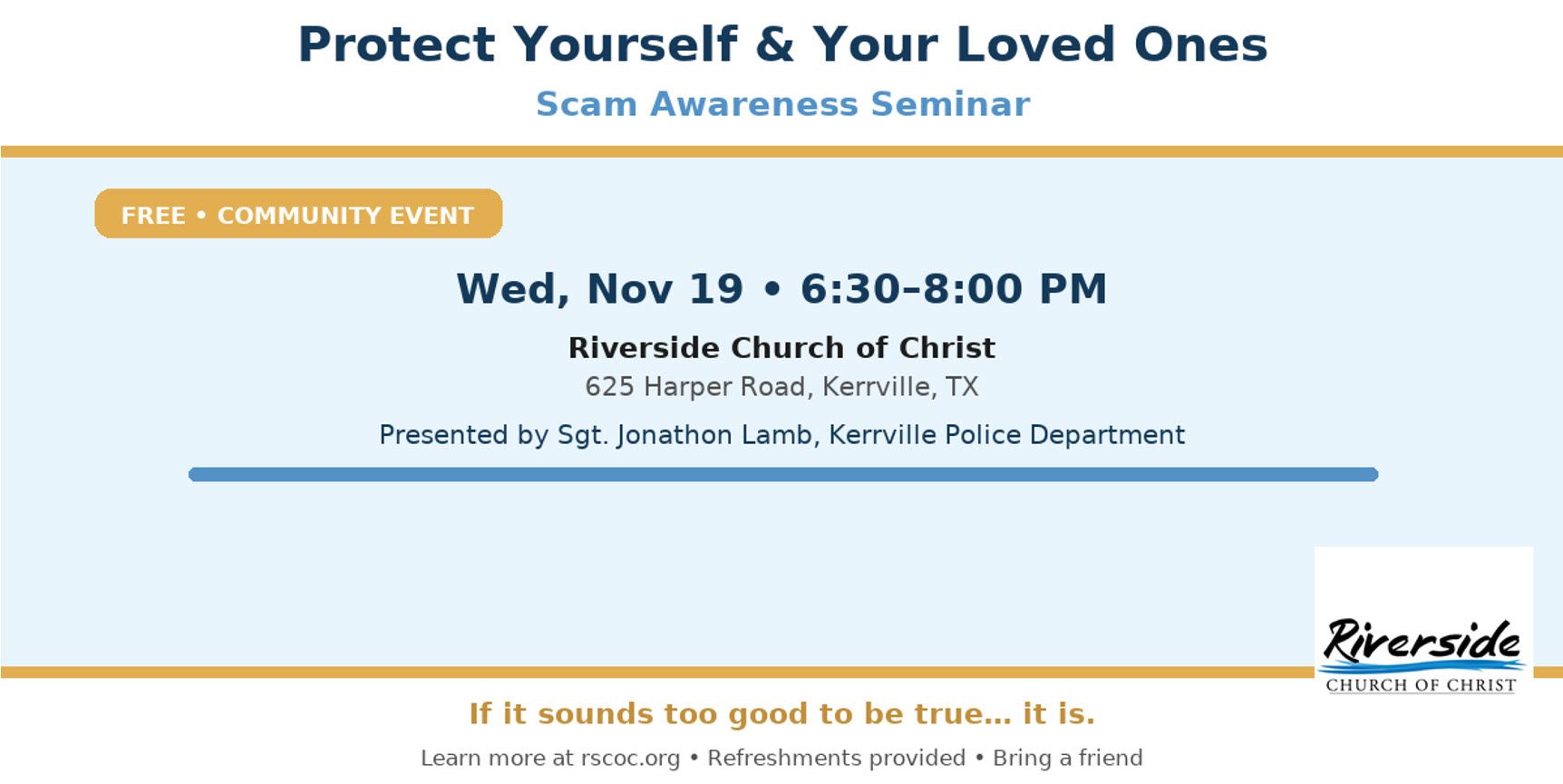 Protect Yourself & Your Loved Ones

Scam Awareness Seminar

FREE • COMMUNITY EVENT

Wed, Nov 19 • 6:30–8:00 PM

Riverside Church of Christ

625 Harper Road, Kerrville, TX

Presented by Sgt. Jonathon Lamb, Kerrville Police Department

Riverside
CHURCH OF CHRIST

If it sounds too good to be true… it is.

Learn more at rscoc.org • Refreshments provided • Bring a friend